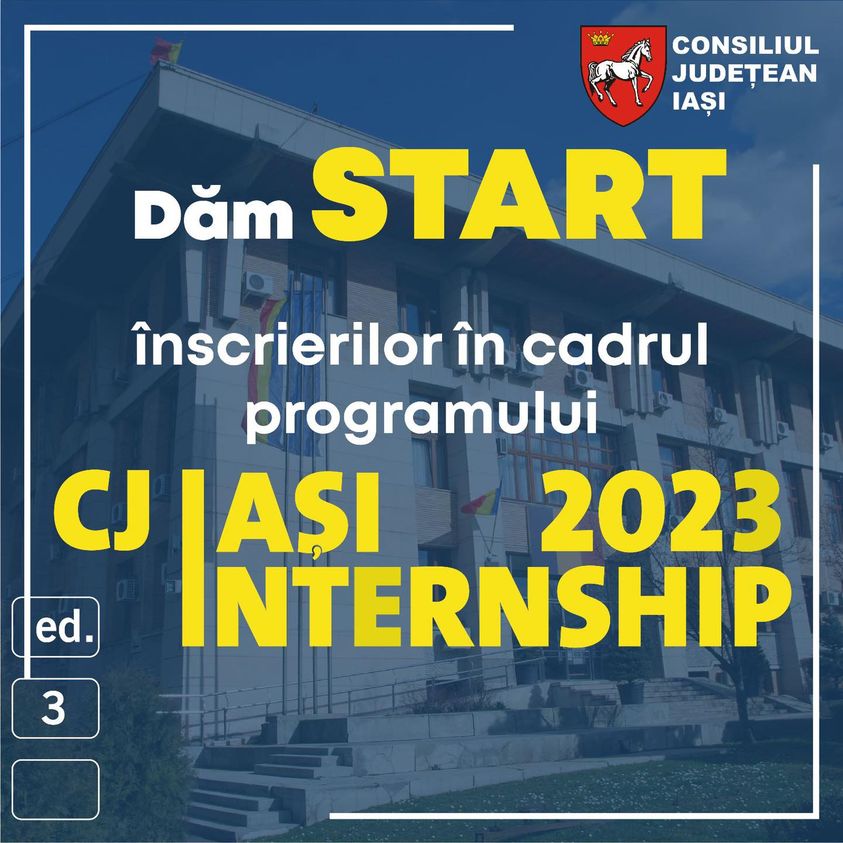 CONSILIUL JUDEȚEAN IAȘI

Dăm START

înscrierilor în cadrul programului

CJ IAȘI 2023 INTERNSHIP

ed.

3